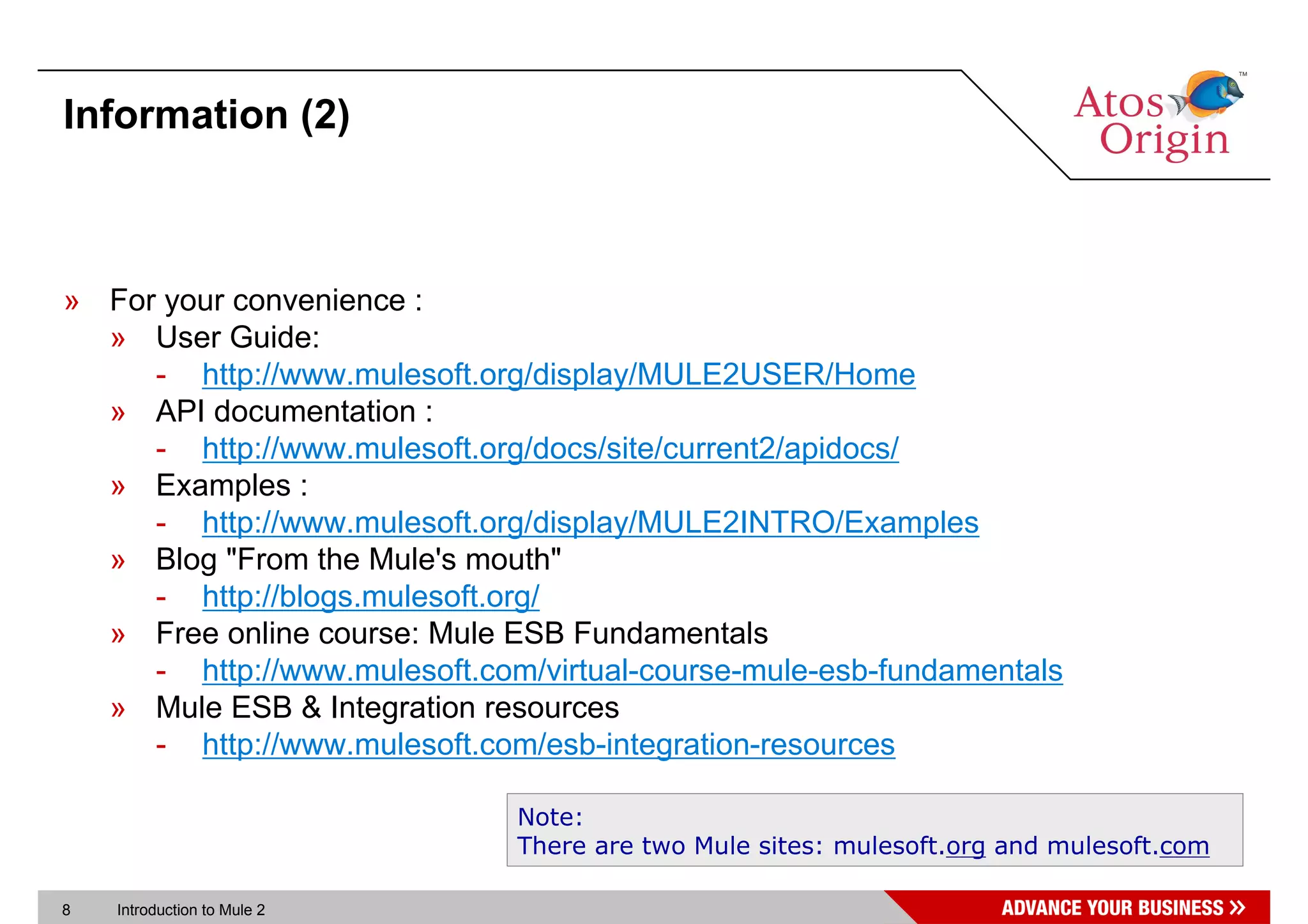 Information (2)

Atos Origin ™

» For your convenience :
» User Guide:
- http://www.mulesoft.org/display/MULE2USER/Home
» API documentation :
- http://www.mulesoft.org/docs/site/current2/apidocs/
» Examples :
- http://www.mulesoft.org/display/MULE2INTRO/Examples
» Blog "From the Mule's mouth"
- http://blogs.mulesoft.org/
» Free online course: Mule ESB Fundamentals
- http://www.mulesoft.com/virtual-course-mule-esb-fundamentals
» Mule ESB & Integration resources
- http://www.mulesoft.com/esb-integration-resources

Note:
There are two Mule sites: mulesoft.org and mulesoft.com

8 Introduction to Mule 2

ADVANCE YOUR BUSINESS »